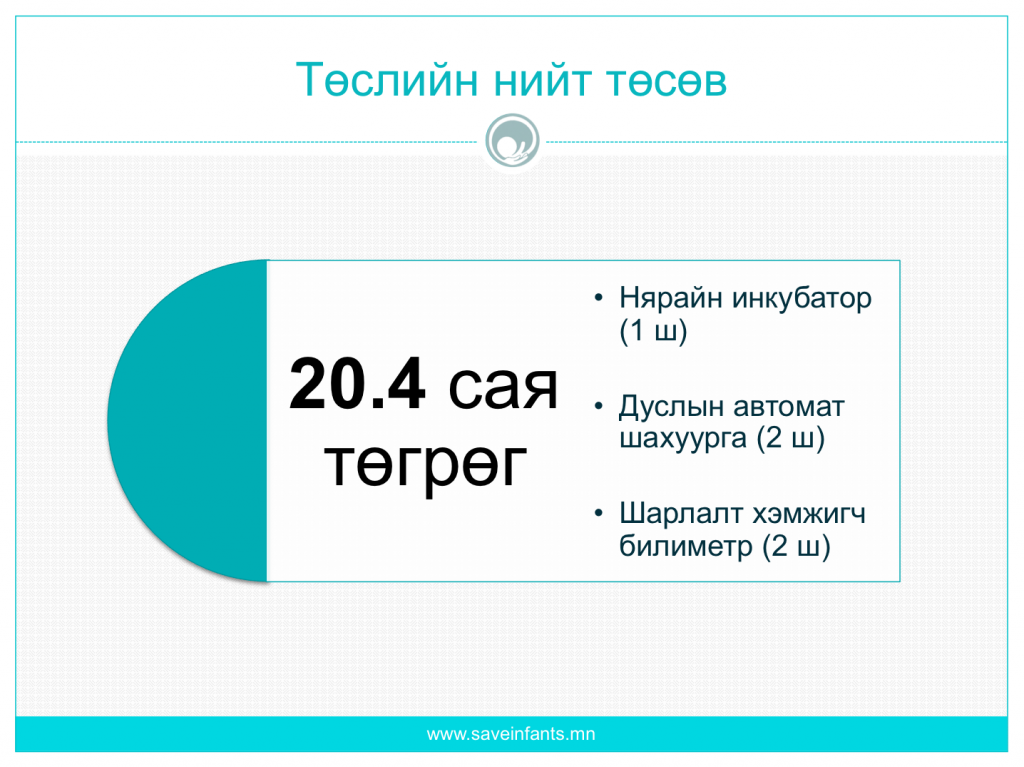 Төслийн нийт төсөв

20.4 сая төгрөг

• Нярайн инкубатор (1 ш)

• Дуслын автомат шахуурга (2 ш)

• Шарлалт хэмжигч билиметр (2 ш)

www.saveinfants.mn